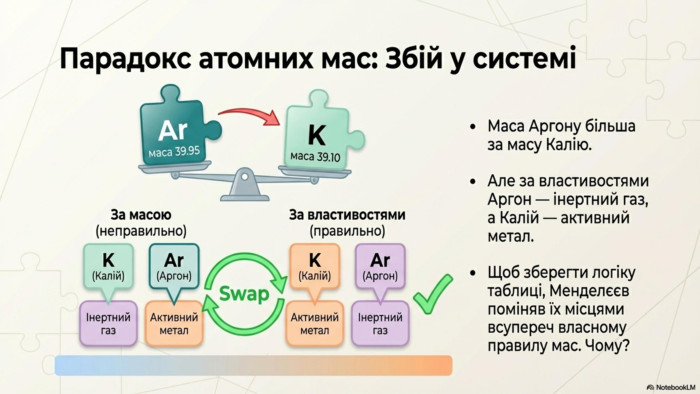 Парадокс атомних мас: Збій у системі

Ar
маса 39.95

K
маса 39.10

За масою
(неправильно)

K
(Калій)

Ar
(Аргон)

Інертний газ

Активний метал

Swap

За властивостями
(правильно)

K
(Калій)

Ar
(Аргон)

Активний метал

Інертний газ

• Маса Аргону більша за масу Калію.

• Але за властивостями Аргон — інертний газ, а Калій — активний метал.

• Щоб зберегти логіку таблиці, Менделєєв поміняв їх місцями всупереч власному правилу мас. Чому?

NotebookLM